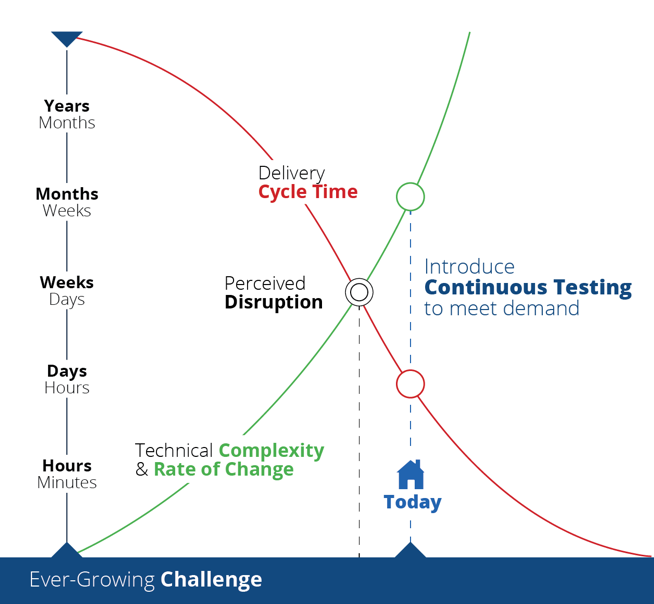 Years
Months

Months
Weeks

Weeks
Days

Days
Hours

Hours
Minutes

Delivery
Cycle Time

Perceived
Disruption

Introduce
Continuous Testing
to meet demand

Technical Complexity
& Rate of Change

Today

Ever-Growing Challenge